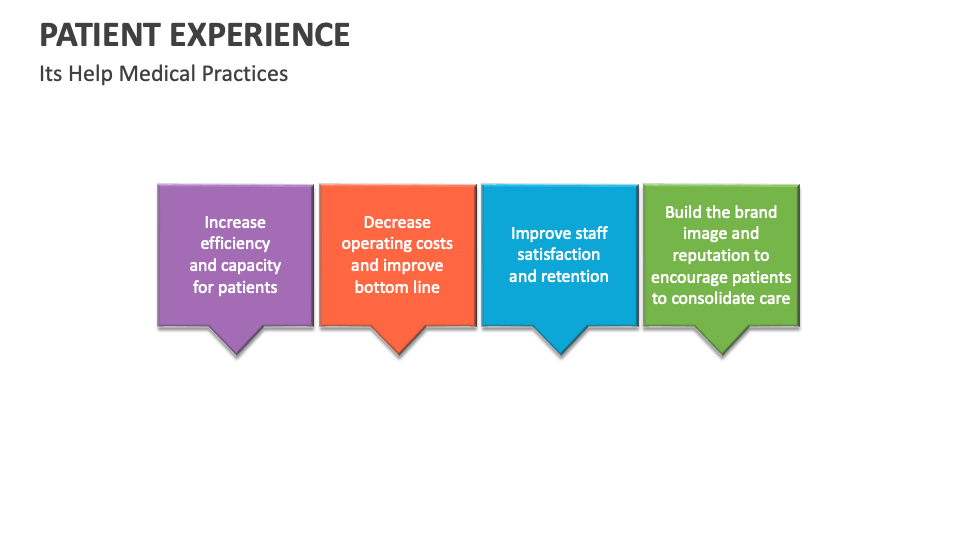 PATIENT EXPERIENCE

Its Help Medical Practices

Increase efficiency and capacity for patients

Decrease operating costs and improve bottom line

Improve staff satisfaction and retention

Build the brand image and reputation to encourage patients to consolidate care